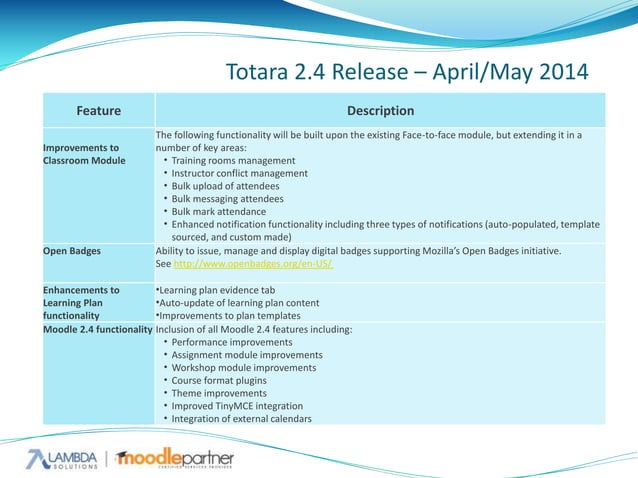 Totara 2.4 Release – April/May 2014

| Feature | Description |
|---|---|
| Improvements to Classroom Module | The following functionality will be built upon the existing Face-to-face module, but extending it in a number of key areas: • Training rooms management • Instructor conflict management • Bulk upload of attendees • Bulk messaging attendees • Bulk mark attendance • Enhanced notification functionality including three types of notifications (auto-populated, template sourced, and custom made) |
| Open Badges | Ability to issue, manage and display digital badges supporting Mozilla's Open Badges initiative. See http://www.openbadges.org/en-US/ |
| Enhancements to Learning Plan functionality | •Learning plan evidence tab •Auto-update of learning plan content •Improvements to plan templates |
| Moodle 2.4 functionality | Inclusion of all Moodle 2.4 features including: • Performance improvements • Assignment module improvements • Workshop module improvements • Course format plugins • Theme improvements • Improved TinyMCE integration • Integration of external calendars |

LAMBDA SOLUTIONS | moodlepartner CERTIFIED SERVICES PROVIDER